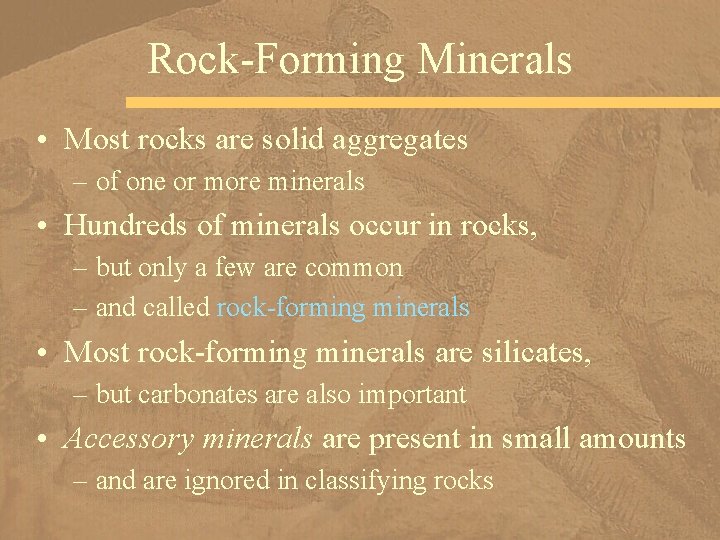 Rock-Forming Minerals

• Most rocks are solid aggregates
– of one or more minerals

• Hundreds of minerals occur in rocks,
– but only a few are common
– and called rock-forming minerals

• Most rock-forming minerals are silicates,
– but carbonates are also important

• Accessory minerals are present in small amounts
– and are ignored in classifying rocks